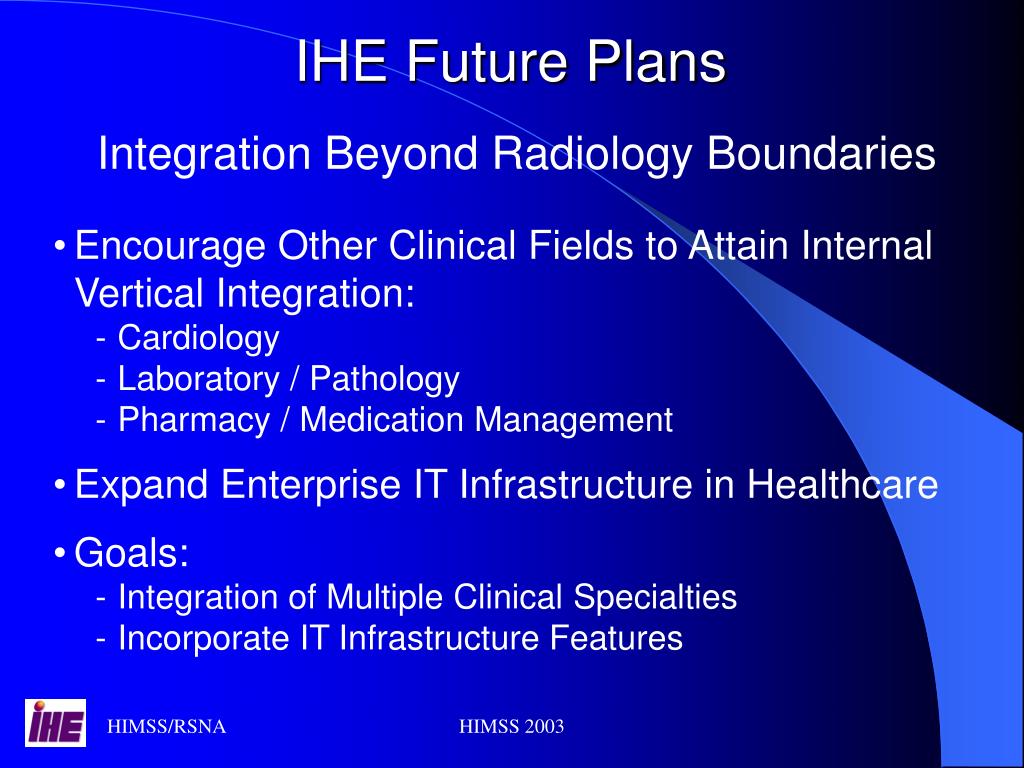 IHE Future Plans

Integration Beyond Radiology Boundaries

• Encourage Other Clinical Fields to Attain Internal Vertical Integration:
- Cardiology
- Laboratory / Pathology
- Pharmacy / Medication Management

• Expand Enterprise IT Infrastructure in Healthcare

• Goals:
- Integration of Multiple Clinical Specialties
- Incorporate IT Infrastructure Features

IHE

HIMSS/RSNA

HIMSS 2003